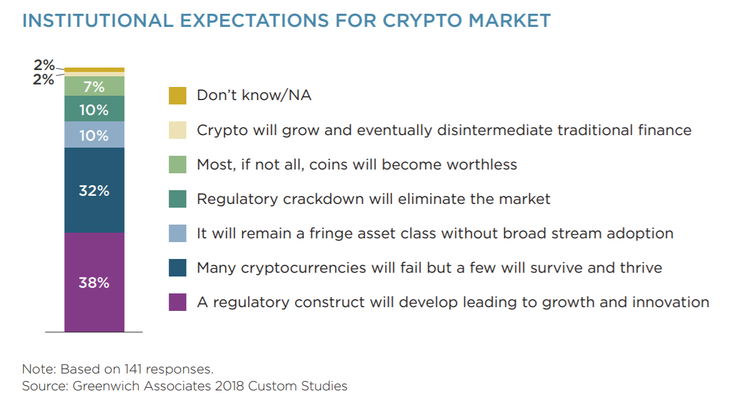 INSTITUTIONAL EXPECTATIONS FOR CRYPTO MARKET

2%
2%
7%
10%
10%
32%
38%

Don't know/NA
Crypto will grow and eventually disintermediate traditional finance
Most, if not all, coins will become worthless
Regulatory crackdown will eliminate the market
It will remain a fringe asset class without broad stream adoption
Many cryptocurrencies will fail but a few will survive and thrive
A regulatory construct will develop leading to growth and innovation

Note: Based on 141 responses.
Source: Greenwich Associates 2018 Custom Studies